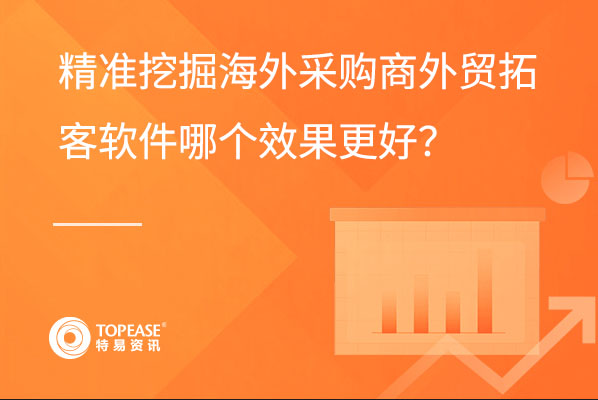 精准挖掘海外采购商外贸拓客软件哪个效果更好?

TOPEASE®
特易资讯